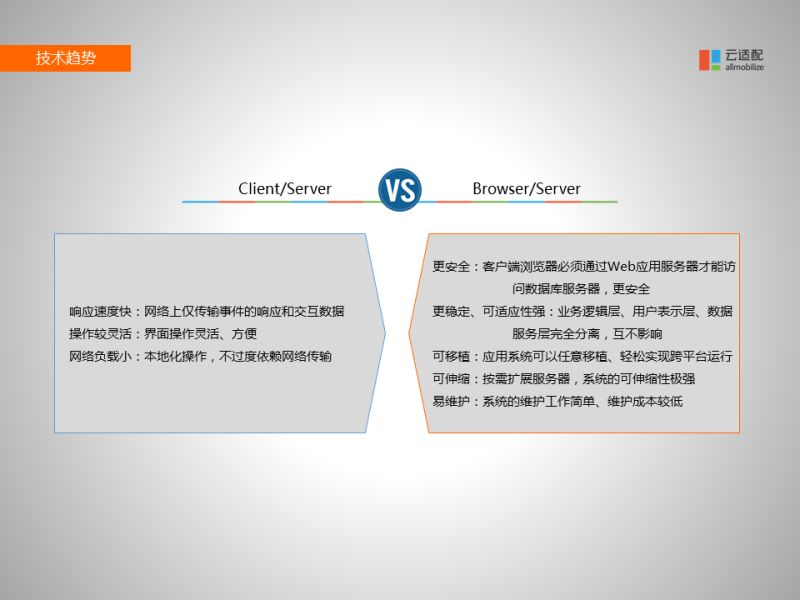 技术趋势

云适配
allmobilize

Client/Server

VS

Browser/Server

响应速度快：网络上仅传输事件的响应和交互数据
操作较灵活：界面操作灵活、方便
网络负载小：本地化操作，不过度依赖网络传输

更安全：客户端浏览器必须通过Web应用服务器才能访问数据库服务器，更安全
更稳定、可适应性强：业务逻辑层、用户表示层、数据服务层完全分离，互不影响
可移植：应用系统可以任意移植、轻松实现跨平台运行
可伸缩：按需扩展服务器，系统的可伸缩性极强
易维护：系统的维护工作简单、维护成本较低